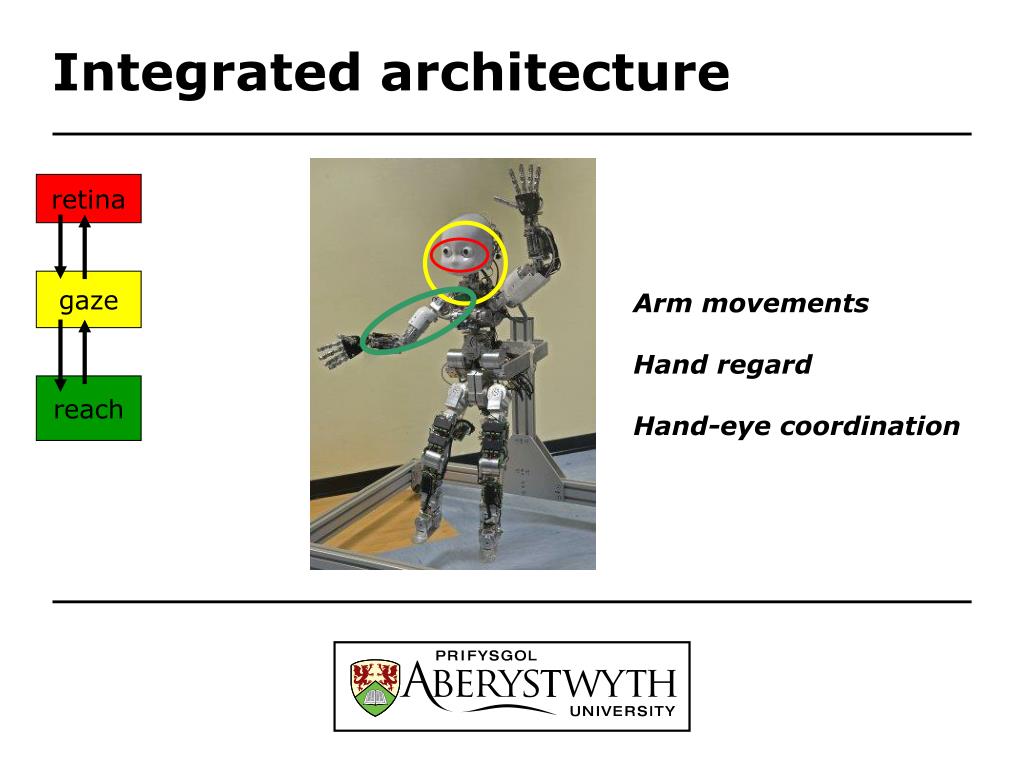 Integrated architecture

retina

gaze

reach

Arm movements

Hand regard

Hand-eye coordination

PRIFYSGOL
ABERYSTWYTH
UNIVERSITY